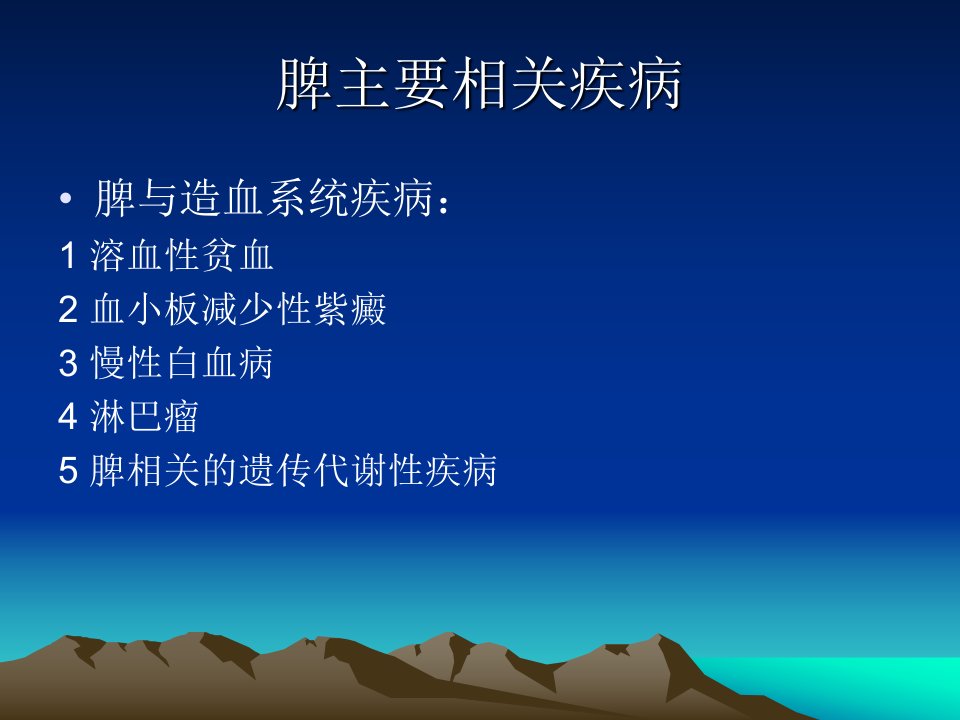 脾主要相关疾病

• 脾与造血系统疾病：

1 溶血性贫血
2 血小板减少性紫癜
3 慢性白血病
4 淋巴瘤
5 脾相关的遗传代谢性疾病